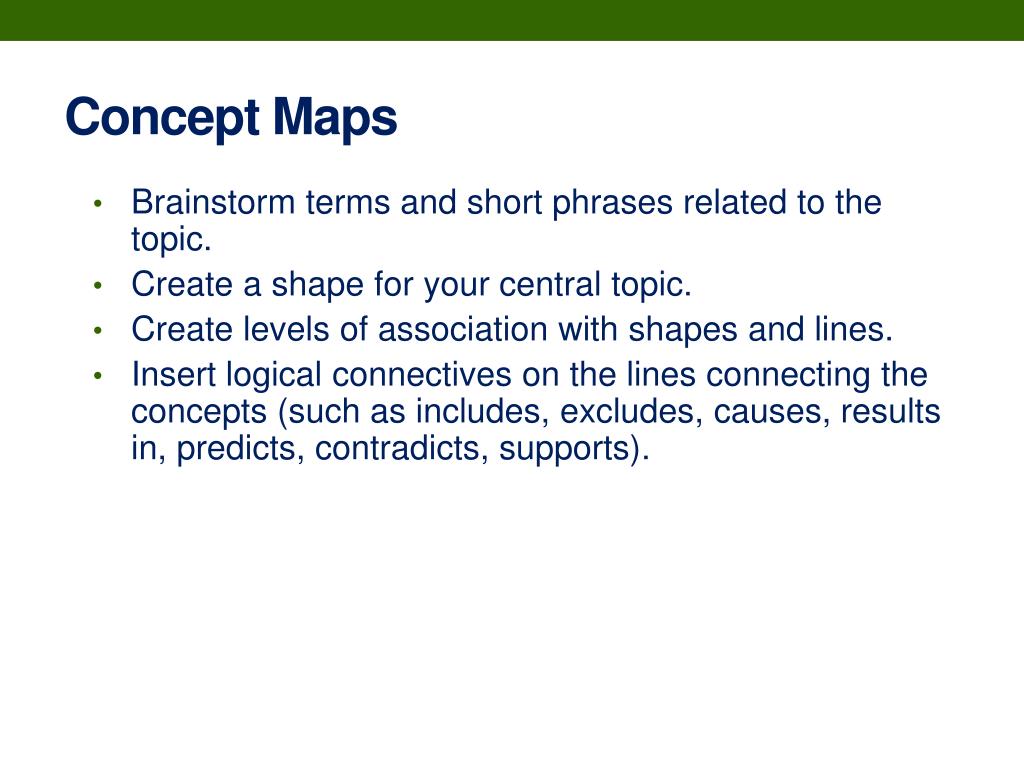 Concept Maps

• Brainstorm terms and short phrases related to the topic.
• Create a shape for your central topic.
• Create levels of association with shapes and lines.
• Insert logical connectives on the lines connecting the concepts (such as includes, excludes, causes, results in, predicts, contradicts, supports).